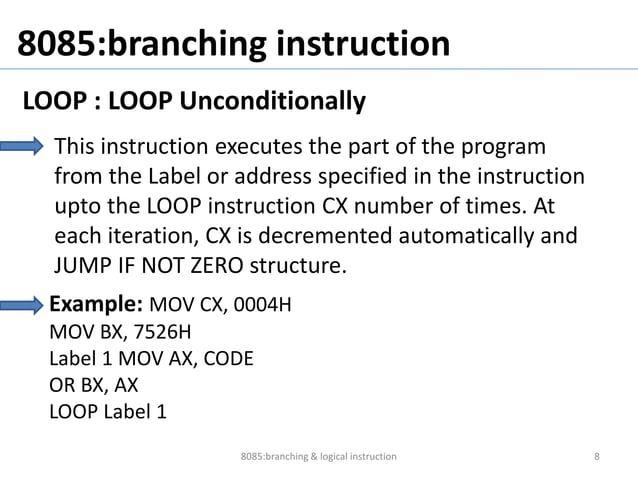 8085:branching instruction

LOOP : LOOP Unconditionally

This instruction executes the part of the program from the Label or address specified in the instruction upto the LOOP instruction CX number of times. At each iteration, CX is decremented automatically and JUMP IF NOT ZERO structure.

Example: MOV CX, 0004H
MOV BX, 7526H
Label 1 MOV AX, CODE
OR BX, AX
LOOP Label 1

8085:branching & logical instruction

8